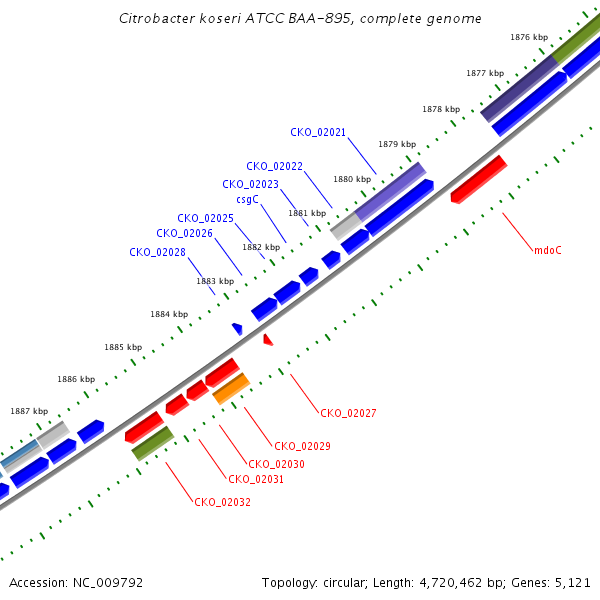 Citrobacter koseri ATCC BAA-895, complete genome

1876 kbp
1877 kbp
1878 kbp
1879 kbp
1880 kbp
1881 kbp
1882 kbp
1883 kbp
1884 kbp
1885 kbp
1886 kbp
1887 kbp

CKO_02021
CKO_02022
CKO_02023
csgC
CKO_02025
CKO_02026
CKO_02028

mdoC

CKO_02027
CKO_02029
CKO_02030
CKO_02031
CKO_02032

Accession: NC_009792

Topology: circular; Length: 4,720,462 bp; Genes: 5,121